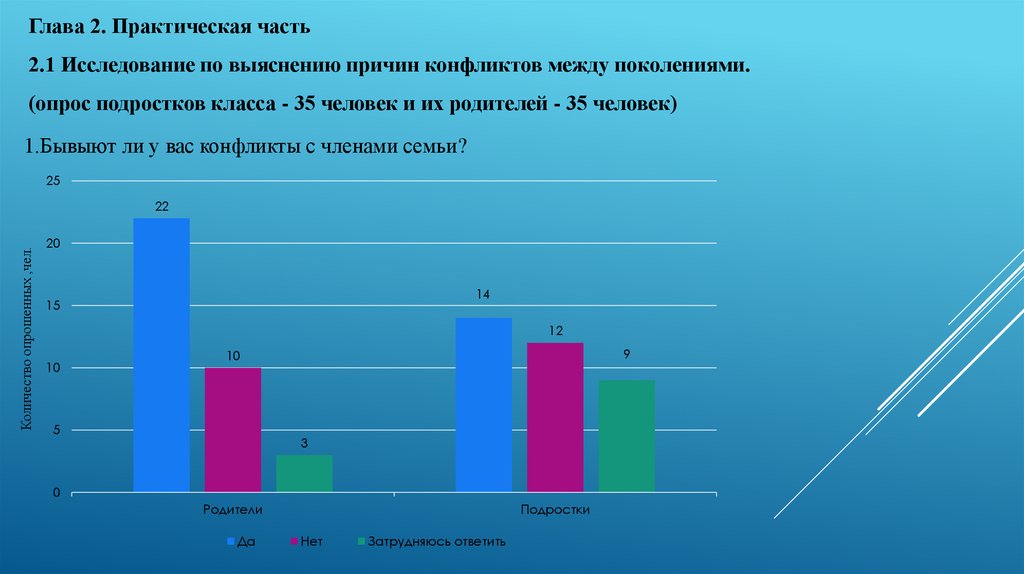 Глава 2. Практическая часть

2.1 Исследование по выяснению причин конфликтов между поколениями.

(опрос подростков класса - 35 человек и их родителей - 35 человек)

1.Бывыют ли у вас конфликты с членами семьи?

Количество опрошенных, чел.

25
20
15
10
5
0

22
10
3
14
12
9

Родители
Подростки

Да
Нет
Затрудняюсь ответить